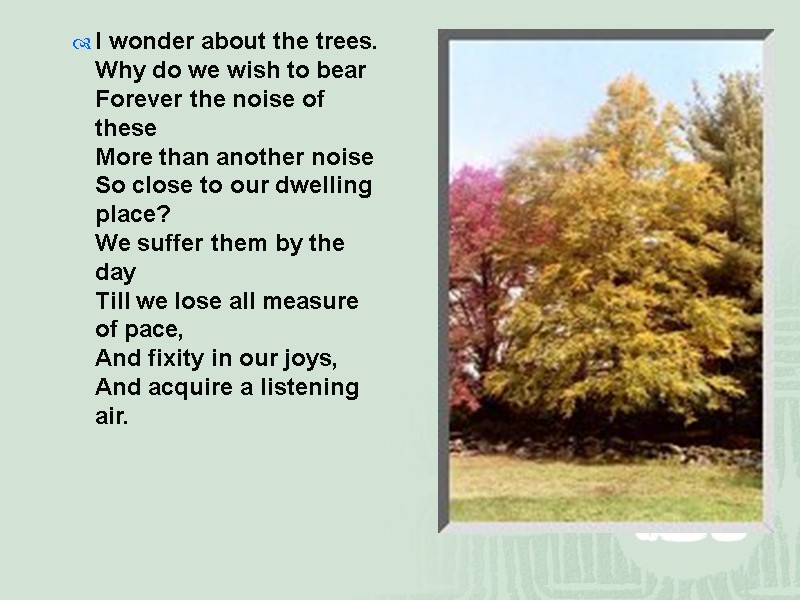 I wonder about the trees. Why do we wish to bear Forever the noise of these More than another noise So close to our dwelling place? We suffer them by the day Till we lose all measure of pace, And fixity in our joys, And acquire a listening air.